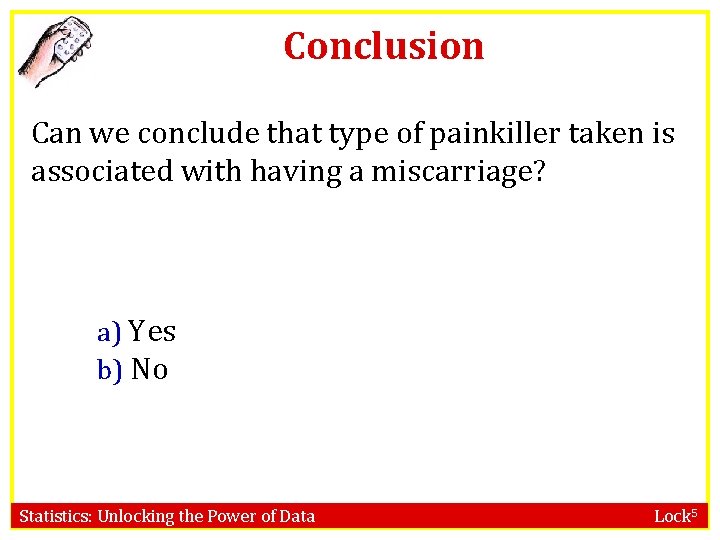 Conclusion

Can we conclude that type of painkiller taken is associated with having a miscarriage?

a) Yes
b) No

Statistics: Unlocking the Power of Data

Lock$^5$